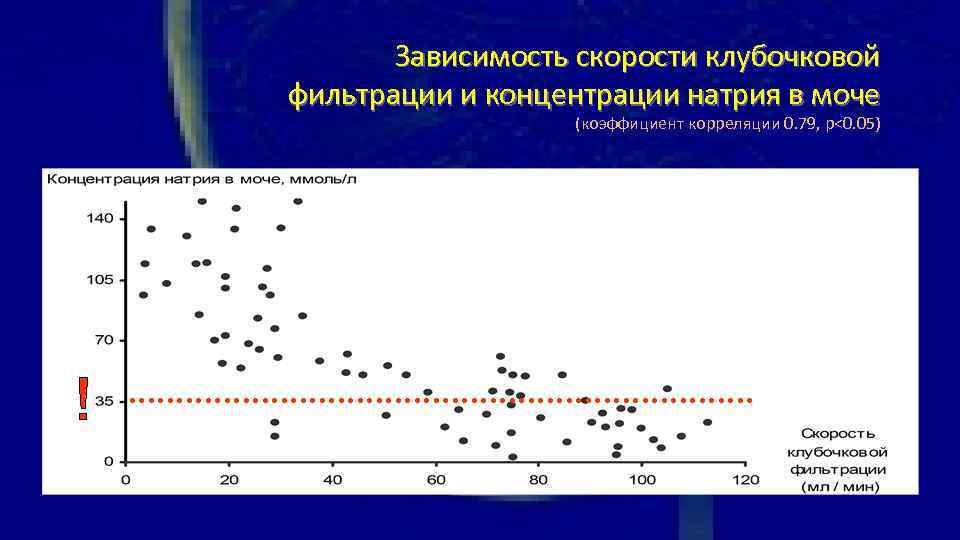 Зависимость скорости клубочковой фильтрации и концентрации натрия в моче
(коэффициент корреляции 0.79, p<0.05)

Концентрация натрия в моче, ммоль/л

140
105
70
35
0

!

0 20 40 60 80 100 120

Скорость клубочковой фильтрации (мл / мин)